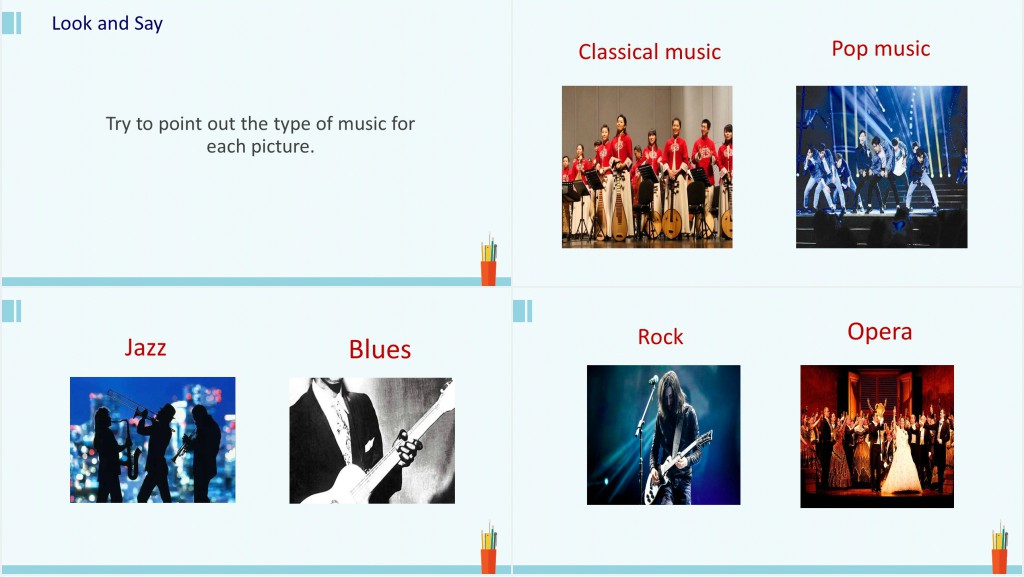 Look and Say

Try to point out the type of music for each picture.

Classical music

Pop music

Jazz

Blues

Rock

Opera